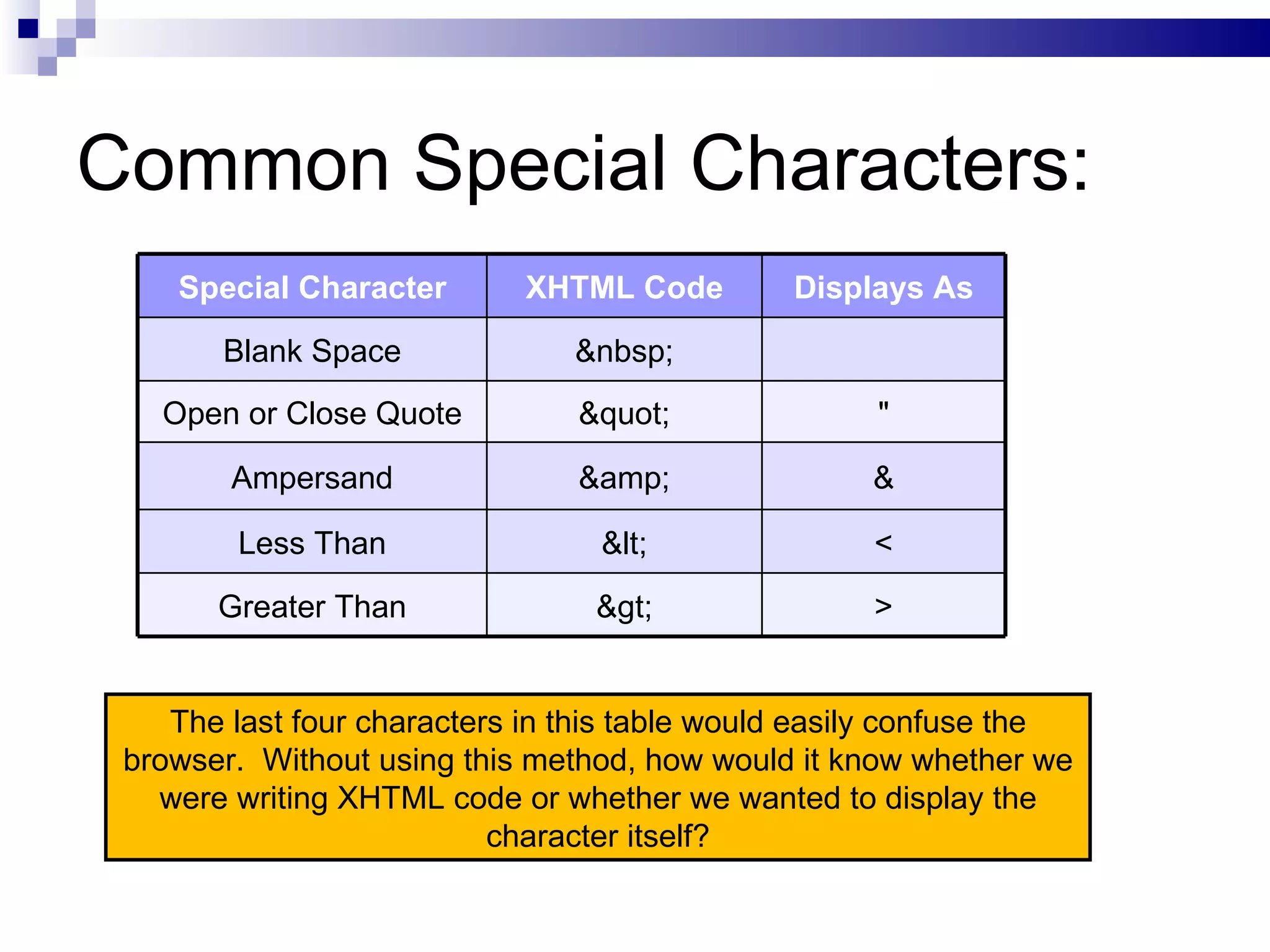 Common Special Characters:

| Special Character | XHTML Code | Displays As |
|---|---|---|
| Blank Space | &nbsp; | |
| Open or Close Quote | &quot; | " |
| Ampersand | &amp; | & |
| Less Than | &lt; | < |
| Greater Than | &gt; | > |

The last four characters in this table would easily confuse the browser. Without using this method, how would it know whether we were writing XHTML code or whether we wanted to display the character itself?